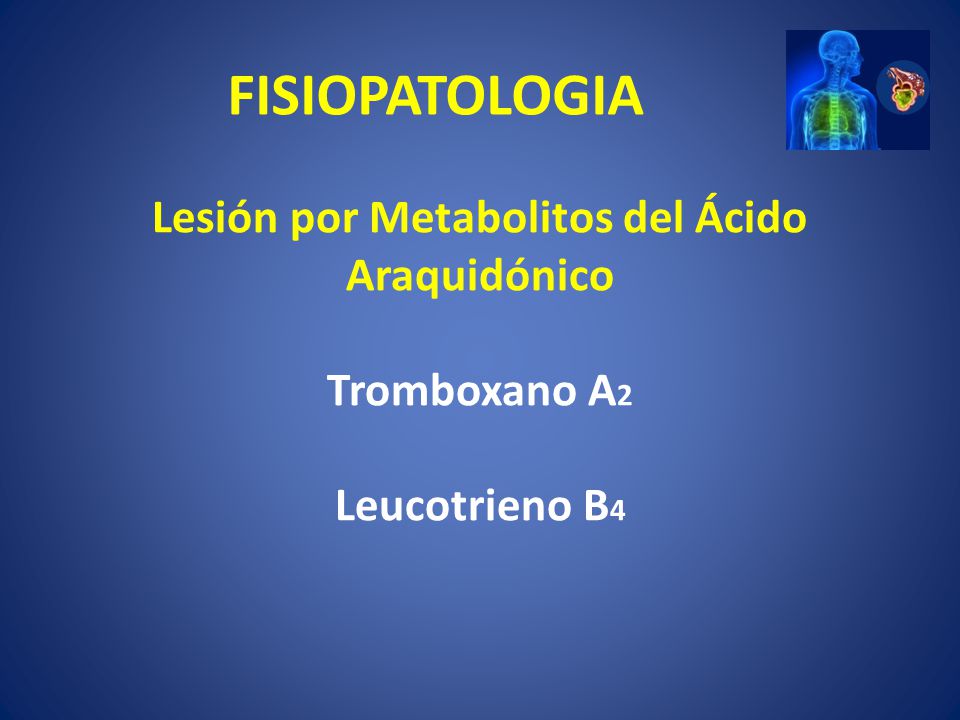 FISIOPATOLOGIA

Lesión por Metabolitos del Ácido Araquidónico

Tromboxano $A_2$

Leucotrieno $B_4$